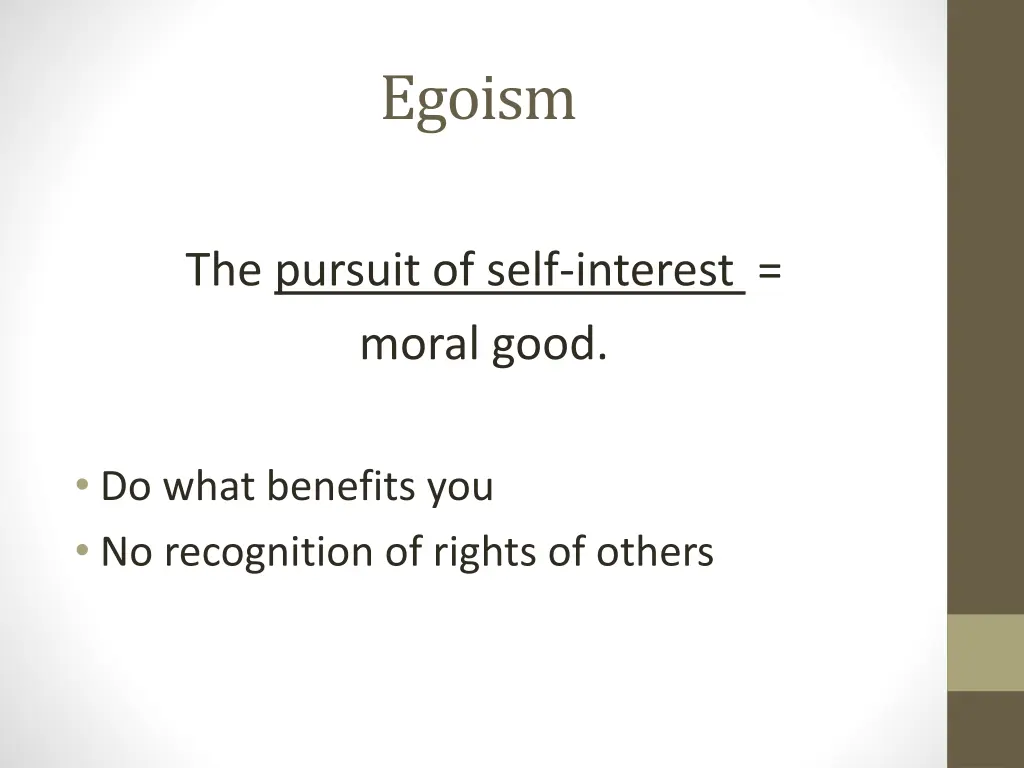 Egoism

The pursuit of self-interest = moral good.

• Do what benefits you
• No recognition of rights of others